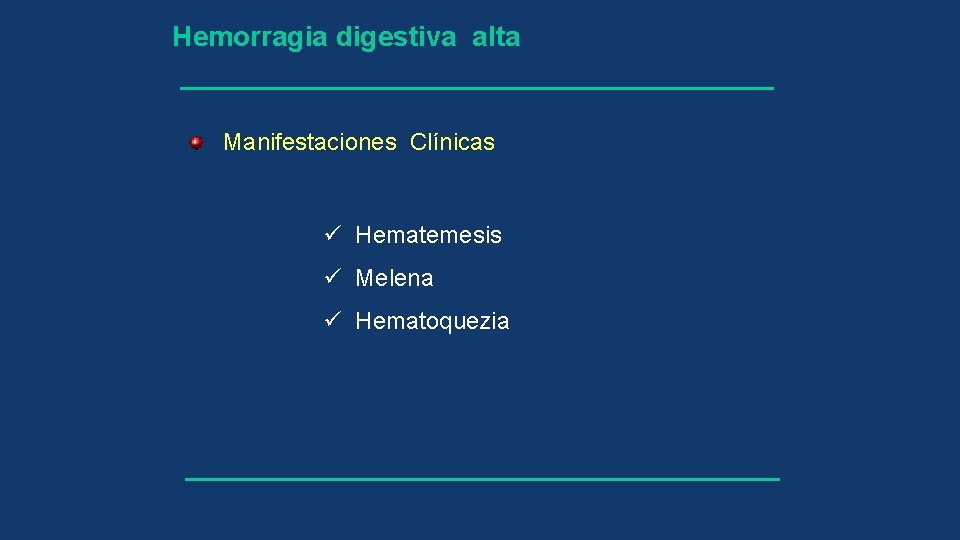 Hemorragia digestiva alta

Manifestaciones Clínicas

✓ Hematemesis
✓ Melena
✓ Hematoquezia